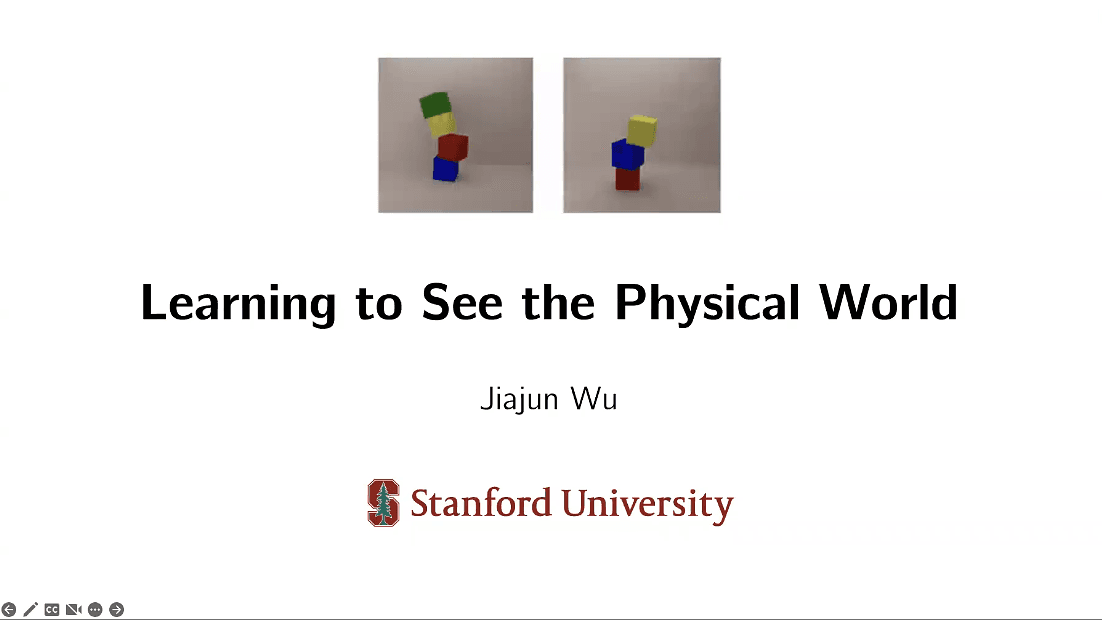 Learning to See the Physical World

Jiajun Wu

Stanford University